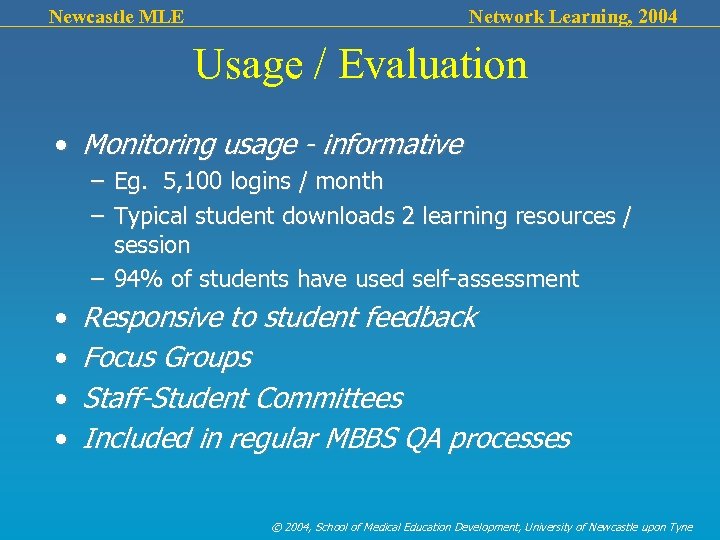 Newcastle MLE

Network Learning, 2004

Usage / Evaluation

• Monitoring usage - informative
 – Eg. 5,100 logins / month
 – Typical student downloads 2 learning resources / session
 – 94% of students have used self-assessment
• Responsive to student feedback
• Focus Groups
• Staff-Student Committees
• Included in regular MBBS QA processes

© 2004, School of Medical Education Development, University of Newcastle upon Tyne